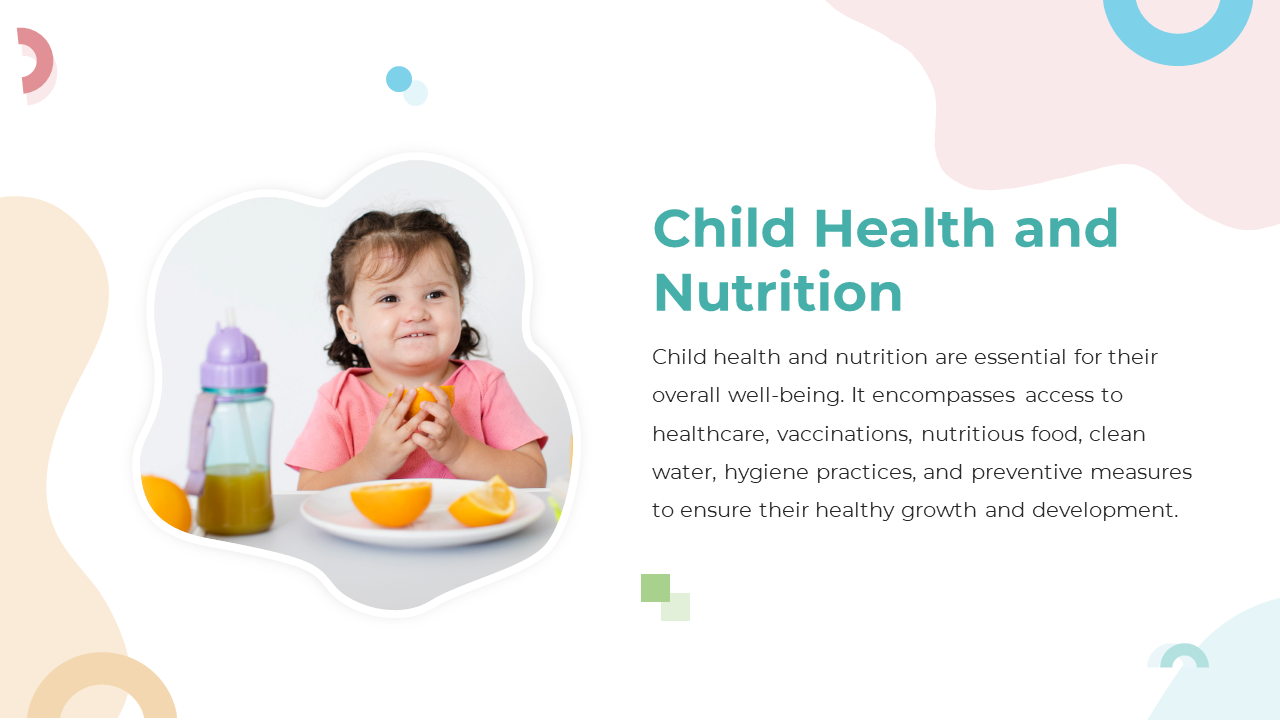 Child Health and Nutrition

Child health and nutrition are essential for their overall well-being. It encompasses access to healthcare, vaccinations, nutritious food, clean water, hygiene practices, and preventive measures to ensure their healthy growth and development.